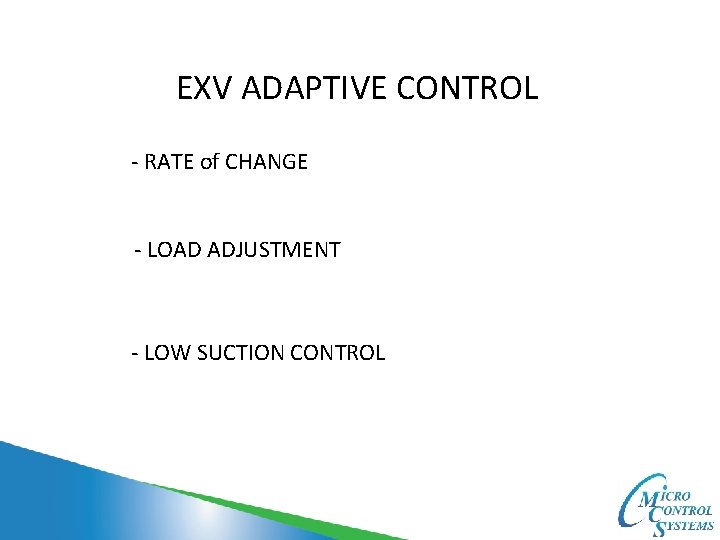 EXV ADAPTIVE CONTROL

- RATE of CHANGE

- LOAD ADJUSTMENT

- LOW SUCTION CONTROL

MICRO CONTROL SYSTEMS